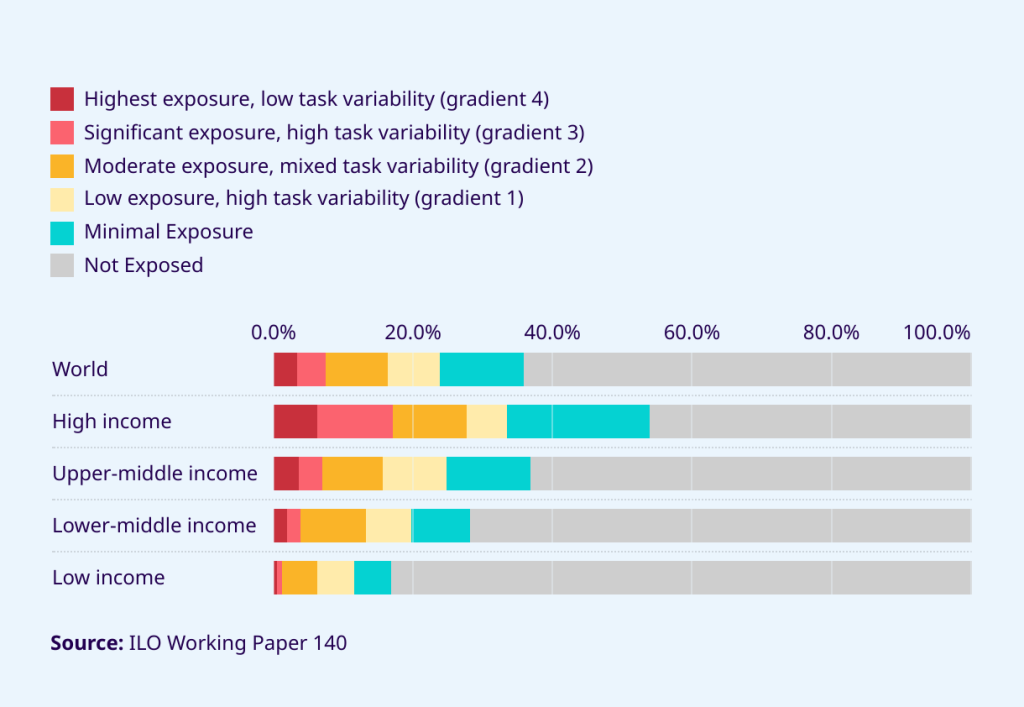 Highest exposure, low task variability (gradient 4)
Significant exposure, high task variability (gradient 3)
Moderate exposure, mixed task variability (gradient 2)
Low exposure, high task variability (gradient 1)
Minimal Exposure
Not Exposed

0.0% 20.0% 40.0% 60.0% 80.0% 100.0%

World
High income
Upper-middle income
Lower-middle income
Low income

**Source:** ILO Working Paper 140